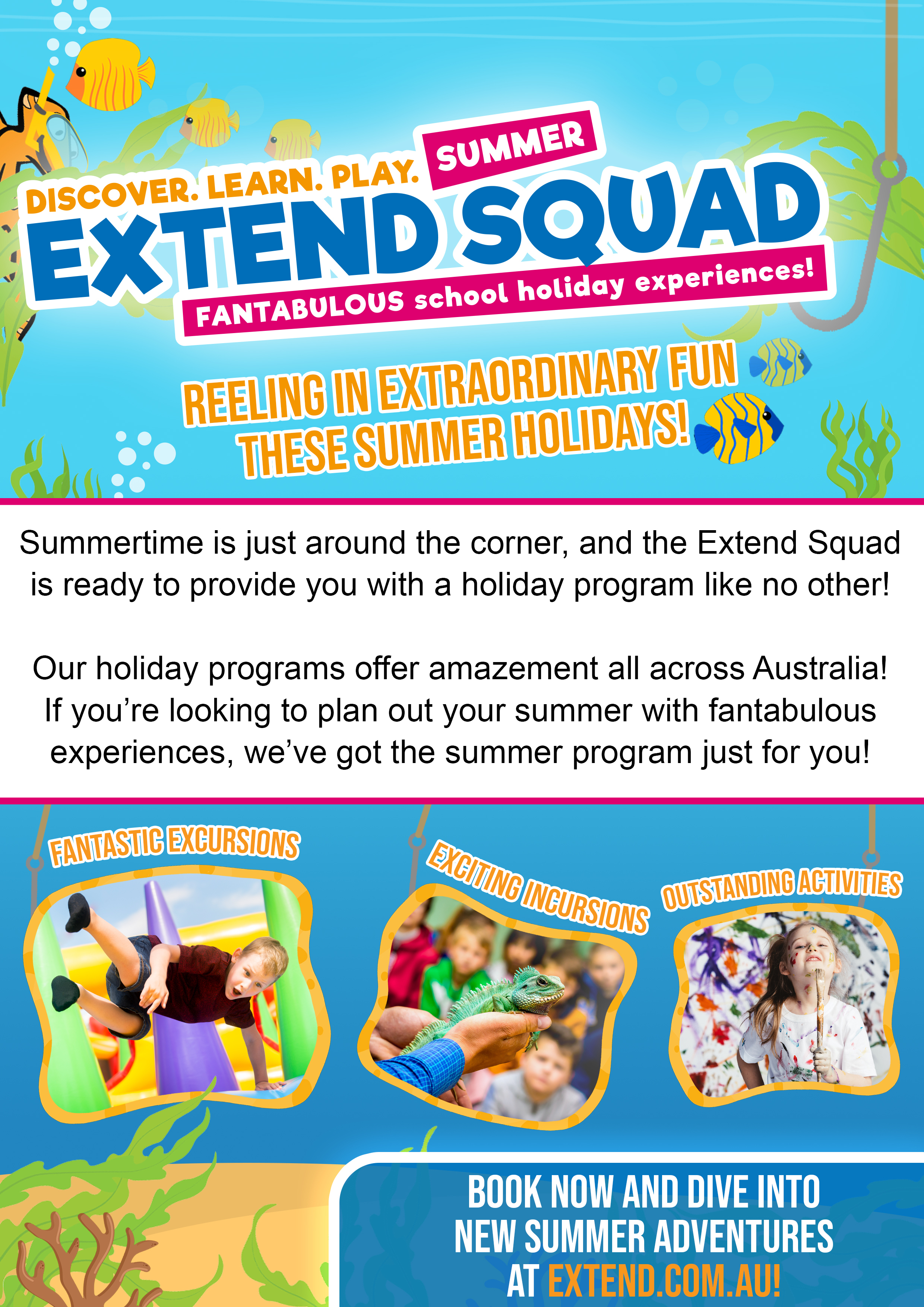 DISCOVER. LEARN. PLAY. SUMMER
EXTEND SQUAD
FANTABULOUS school holiday experiences!

REELING IN EXTRAORDINARY FUN THESE SUMMER HOLIDAYS!

Summertime is just around the corner, and the Extend Squad is ready to provide you with a holiday program like no other!

Our holiday programs offer amazement all across Australia! If you're looking to plan out your summer with fantabulous experiences, we've got the summer program just for you!

FANTASTIC EXCURSIONS

EXCITING INCURSIONS

OUTSTANDING ACTIVITIES

BOOK NOW AND DIVE INTO NEW SUMMER ADVENTURES AT EXTEND.COM.AU!